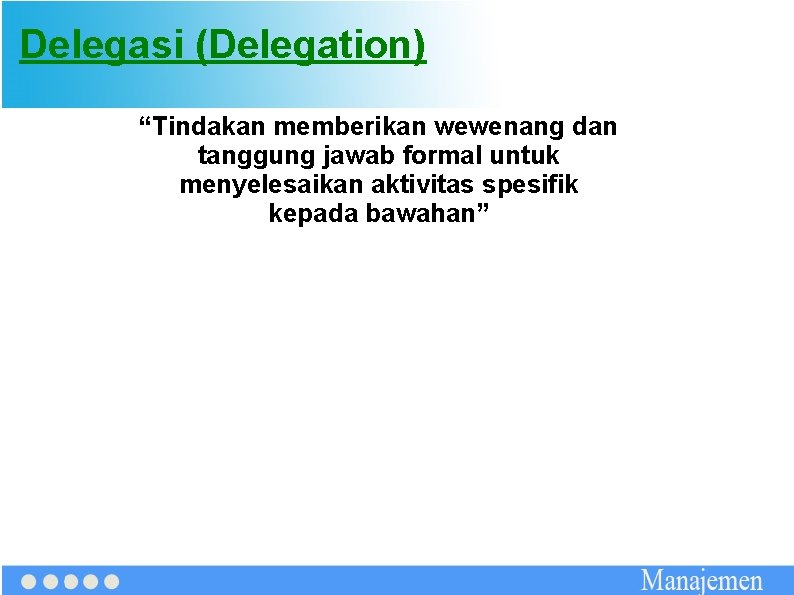 Delegasi (Delegation)

“Tindakan memberikan wewenang dan tanggung jawab formal untuk menyelesaikan aktivitas spesifik kepada bawahan”

Manajemen